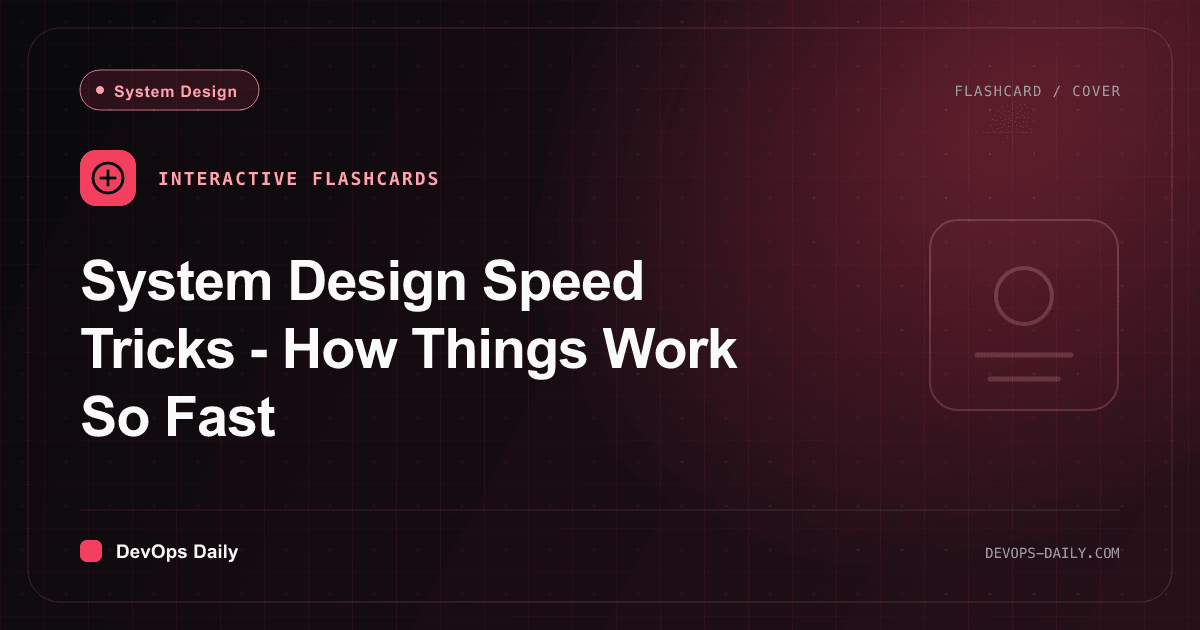 System Design

FLASHCARD / COVER

INTERACTIVE FLASHCARDS

System Design Speed Tricks - How Things Work So Fast

DevOps Daily

DEVOPS-DAILY.COM